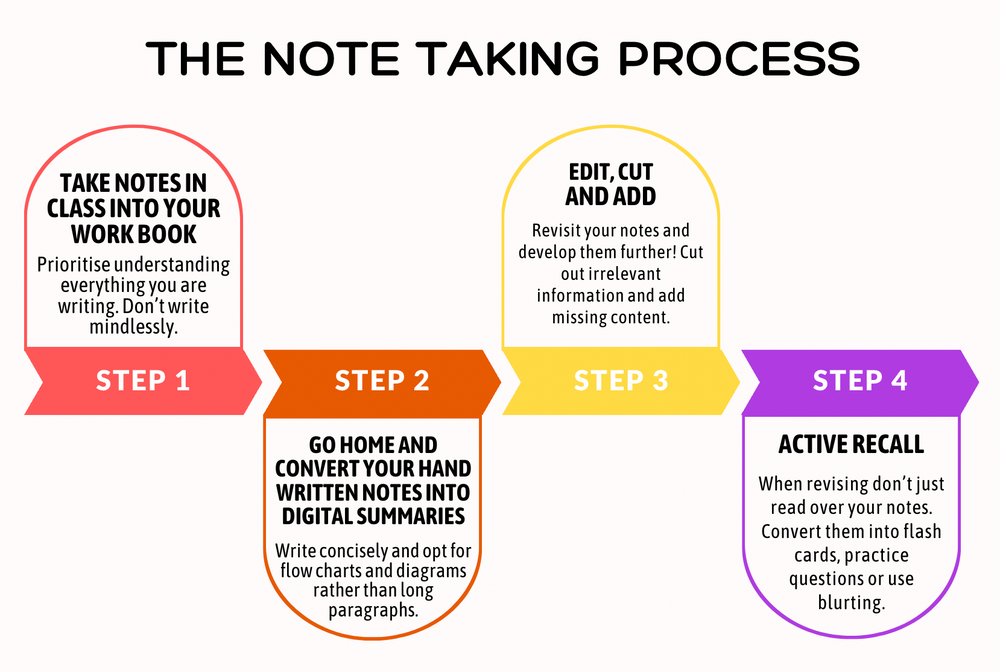 THE NOTE TAKING PROCESS

TAKE NOTES IN CLASS INTO YOUR WORK BOOK

Prioritise understanding everything you are writing. Don't write mindlessly.

STEP 1

STEP 2

GO HOME AND CONVERT YOUR HAND WRITTEN NOTES INTO DIGITAL SUMMARIES

Write concisely and opt for flow charts and diagrams rather than long paragraphs.

EDIT, CUT AND ADD

Revisit your notes and develop them further! Cut out irrelevant information and add missing content.

STEP 3

STEP 4

ACTIVE RECALL

When revising don't just read over your notes. Convert them into flash cards, practice questions or use blurting.